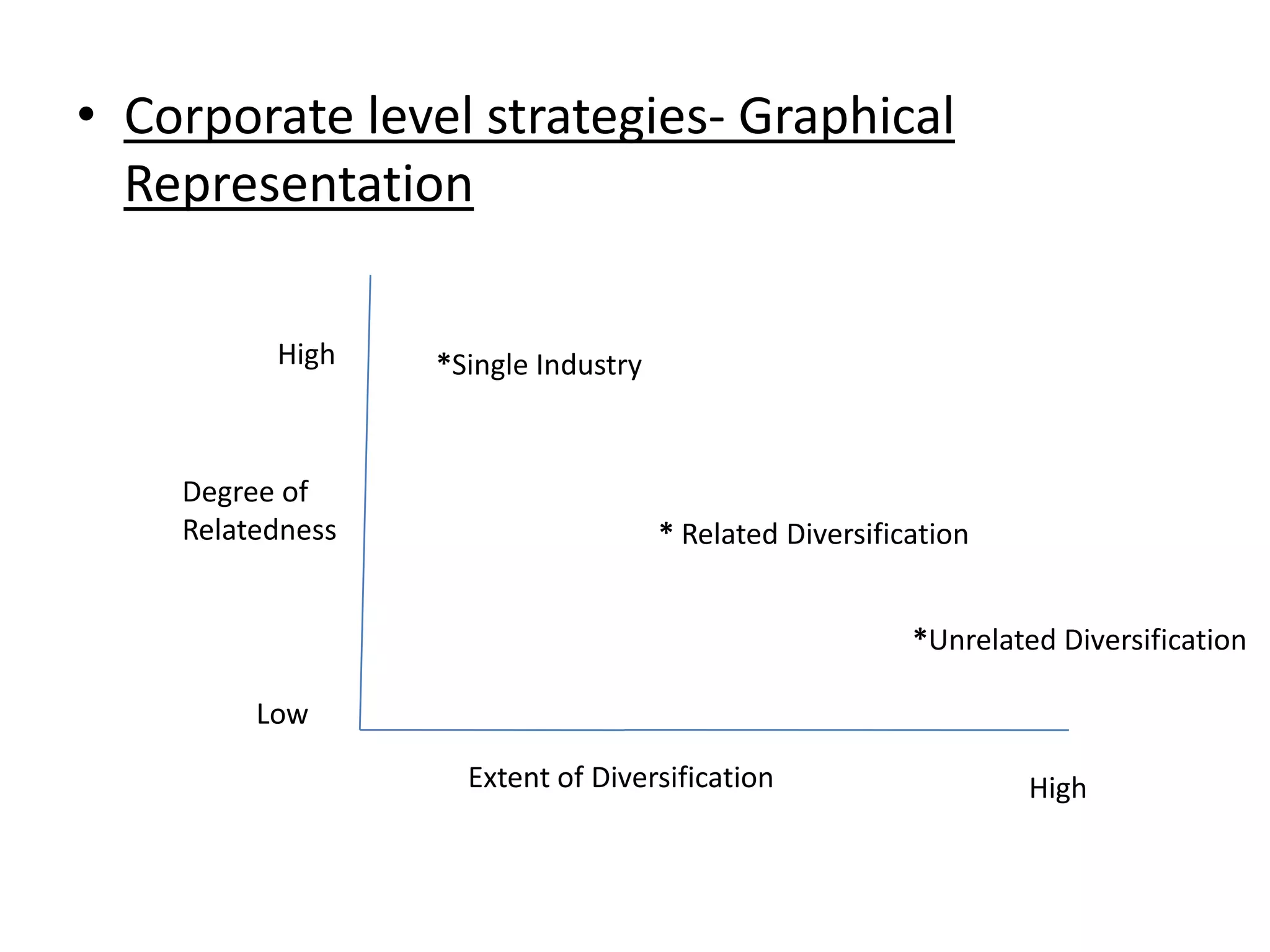 • Corporate level strategies- Graphical Representation

High

*Single Industry

Degree of Relatedness

* Related Diversification

*Unrelated Diversification

Low

Extent of Diversification

High